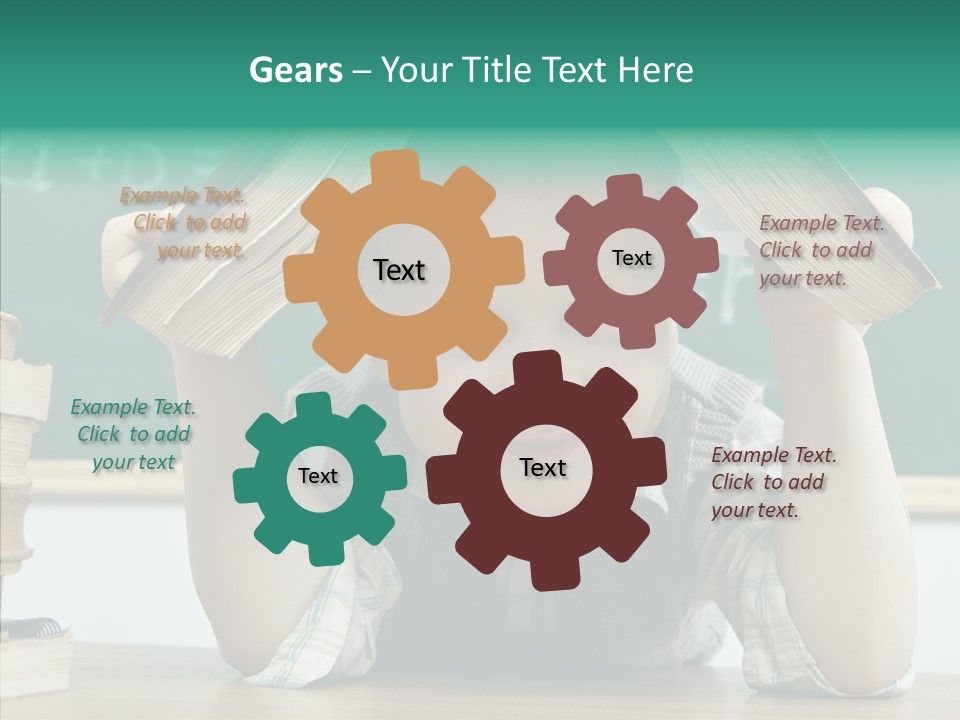 Gears – Your Title Text Here

Example Text. Click to add your text.

Text

Text

Example Text. Click to add your text.

Example Text. Click to add your text

Text

Text

Example Text. Click to add your text.